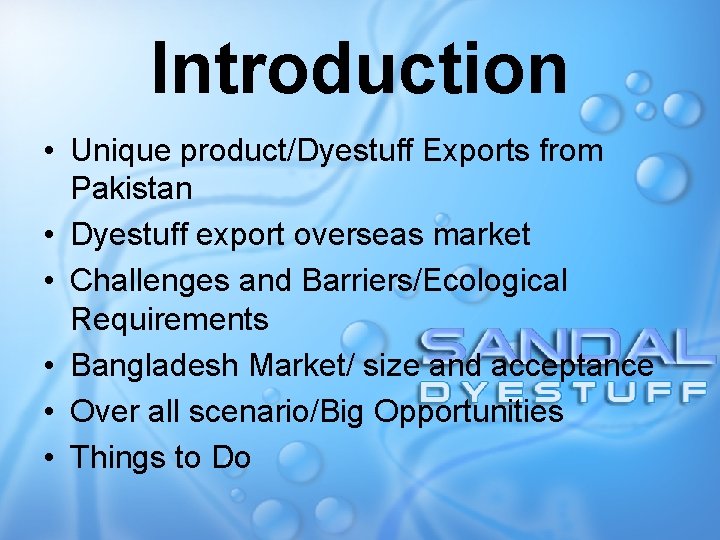 Introduction

• Unique product/Dyestuff Exports from Pakistan
• Dyestuff export overseas market
• Challenges and Barriers/Ecological Requirements
• Bangladesh Market/ size and acceptance
• Over all scenario/Big Opportunities
• Things to Do

SANDAL
DYESTUFF